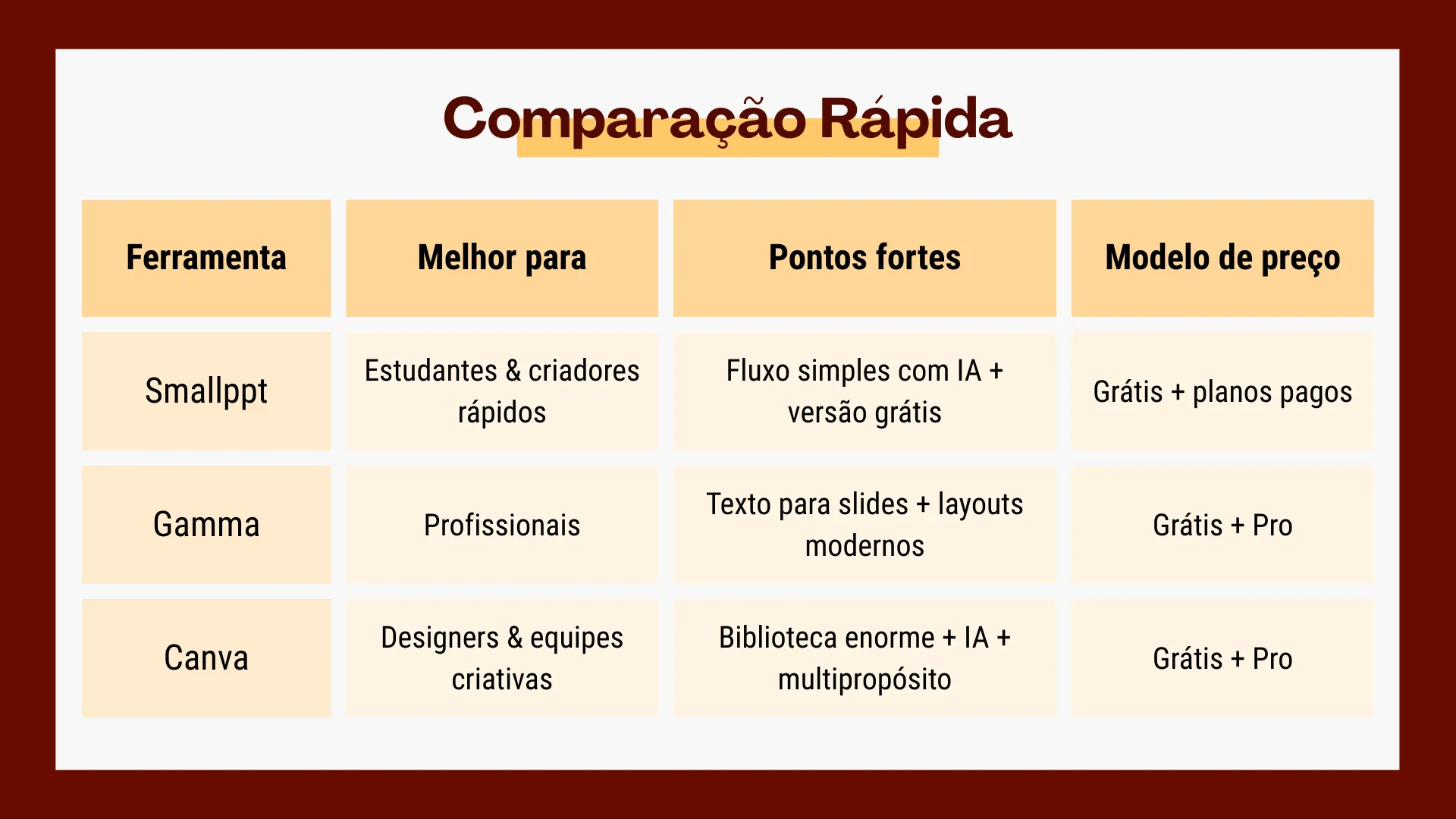 Comparação Rápida

| Ferramenta | Melhor para | Pontos fortes | Modelo de preço |
|---|---|---|---|
| Smallppt | Estudantes & criadores rápidos | Fluxo simples com IA + versão grátis | Grátis + planos pagos |
| Gamma | Profissionais | Texto para slides + layouts modernos | Grátis + Pro |
| Canva | Designers & equipes criativas | Biblioteca enorme + IA + multipropósito | Grátis + Pro |